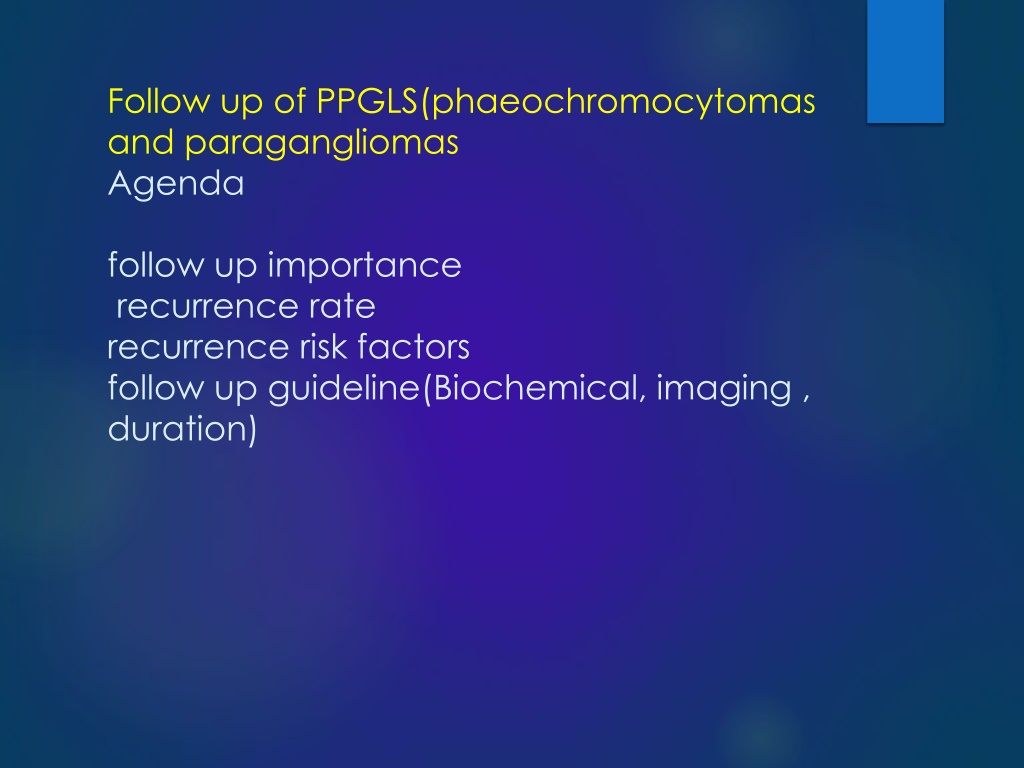 Follow up of PPGLS(phaeochromocytomas and paragangliomas
Agenda

follow up importance
recurrence rate
recurrence risk factors
follow up guideline(Biochemical, imaging , duration)